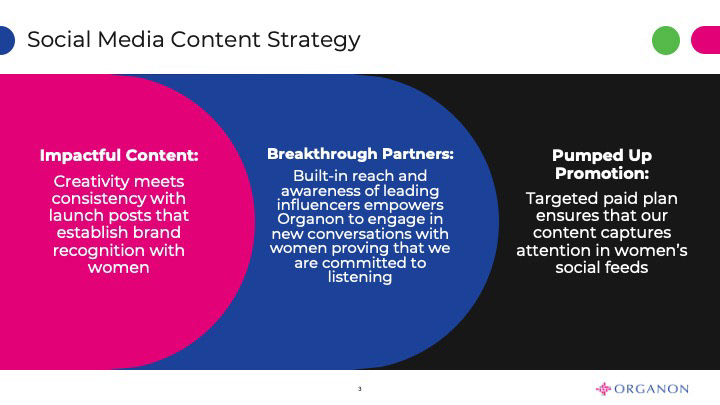 Social Media Content Strategy

Impactful Content:
Creativity meets consistency with launch posts that establish brand recognition with women

Breakthrough Partners:
Built-in reach and awareness of leading influencers empowers Organon to engage in new conversations with women proving that we are committed to listening

Pumped Up Promotion:
Targeted paid plan ensures that our content captures attention in women's social feeds

3

ORGANON